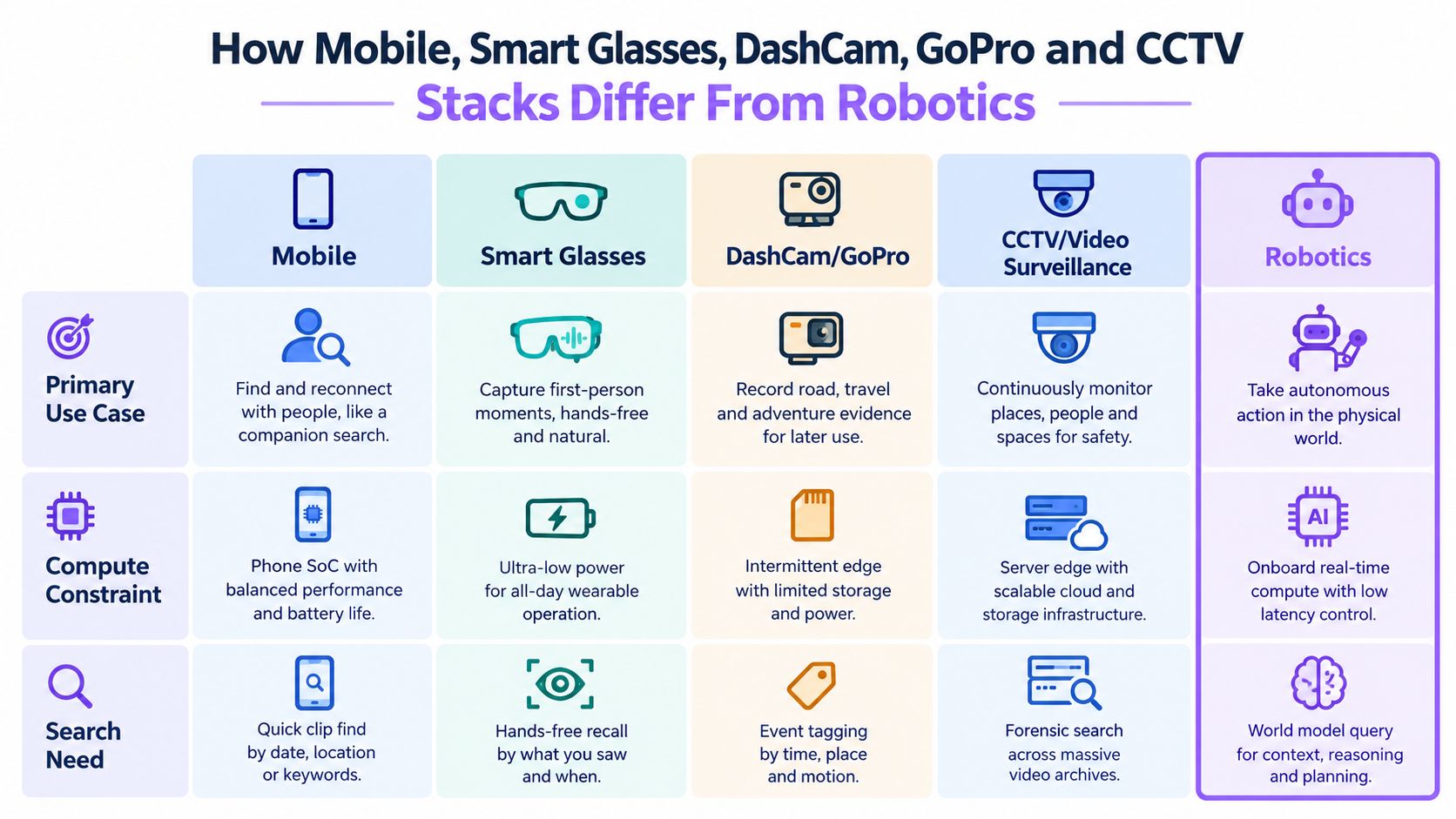 How Mobile, Smart Glasses, DashCam, GoPro and CCTV Stacks Differ From Robotics

| | Mobile | Smart Glasses | DashCam/GoPro | CCTV/Video Surveillance | Robotics |
|---|---|---|---|---|---|
| Primary Use Case | Find and reconnect with people, like a companion search. | Capture first-person moments, hands-free and natural. | Record road, travel and adventure evidence for later use. | Continuously monitor places, people and spaces for safety. | Take autonomous action in the physical world. |
| Compute Constraint | Phone SoC with balanced performance and battery life. | Ultra-low power for all-day wearable operation. | Intermittent edge with limited storage and power. | Server edge with scalable cloud and storage infrastructure. | Onboard real-time compute with low latency control. |
| Search Need | Quick clip find by date, location or keywords. | Hands-free recall by what you saw and when. | Event tagging by time, place and motion. | Forensic search across massive video archives. | World model query for context, reasoning and planning. |

AI